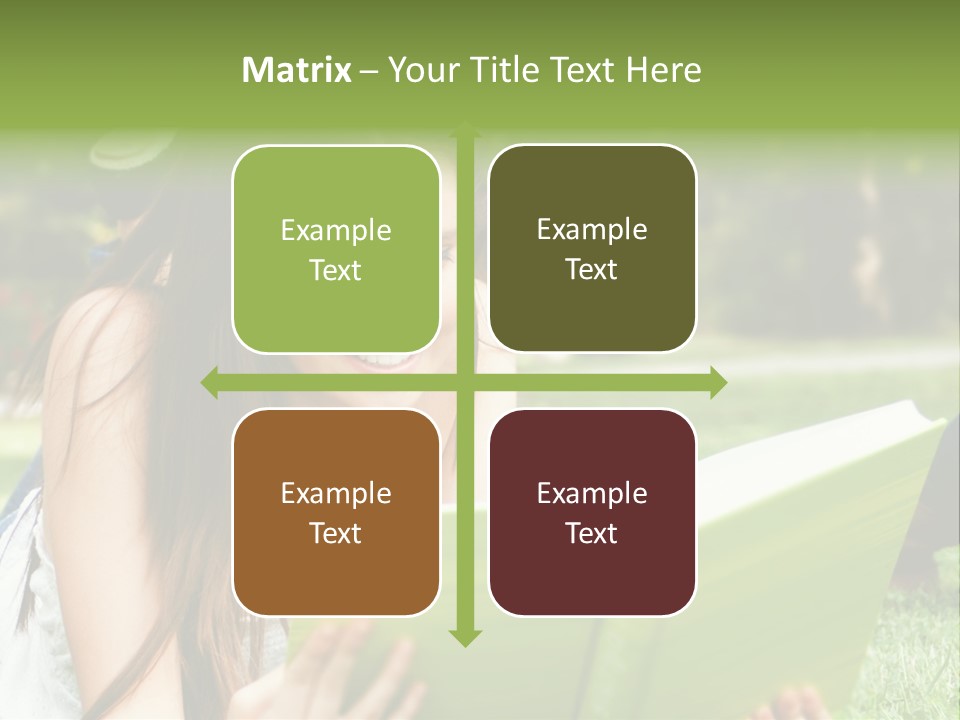 Matrix – Your Title Text Here

Example Text

Example Text

Example Text

Example Text